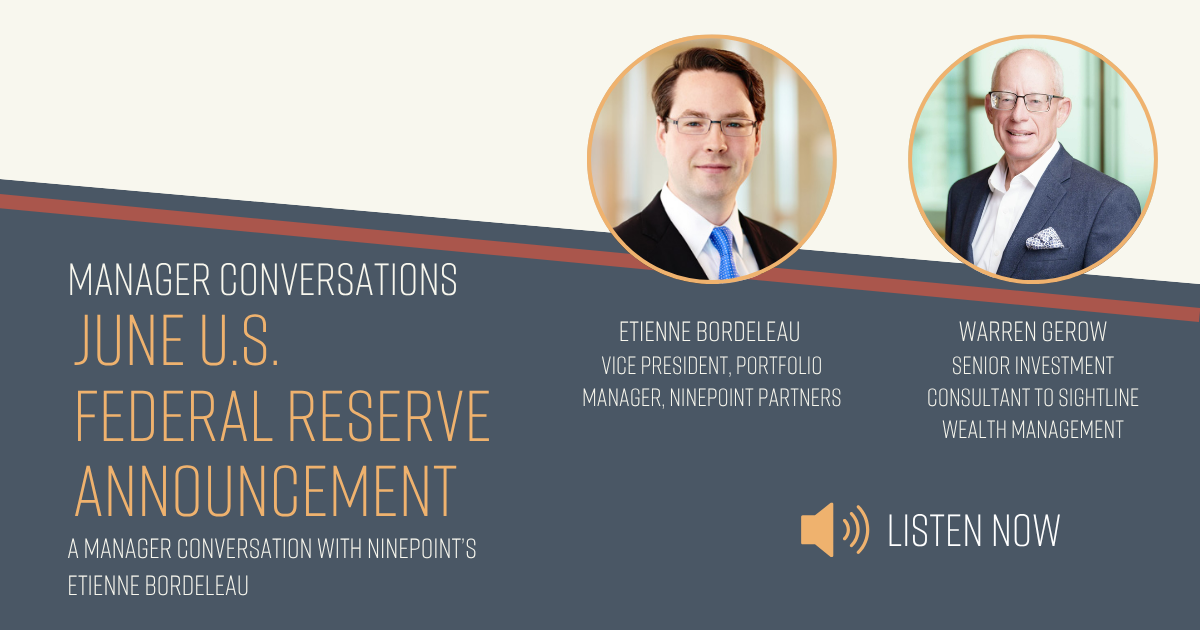 MANAGER CONVERSATIONS

JUNE U.S. FEDERAL RESERVE ANNOUNCEMENT

A MANAGER CONVERSATION WITH NINEPOINT'S ETIENNE BORDELEAU

ETIENNE BORDELEAU
VICE PRESIDENT, PORTFOLIO MANAGER, NINEPOINT PARTNERS

WARREN GEROW
SENIOR INVESTMENT CONSULTANT TO SIGHTLINE WEALTH MANAGEMENT

LISTEN NOW